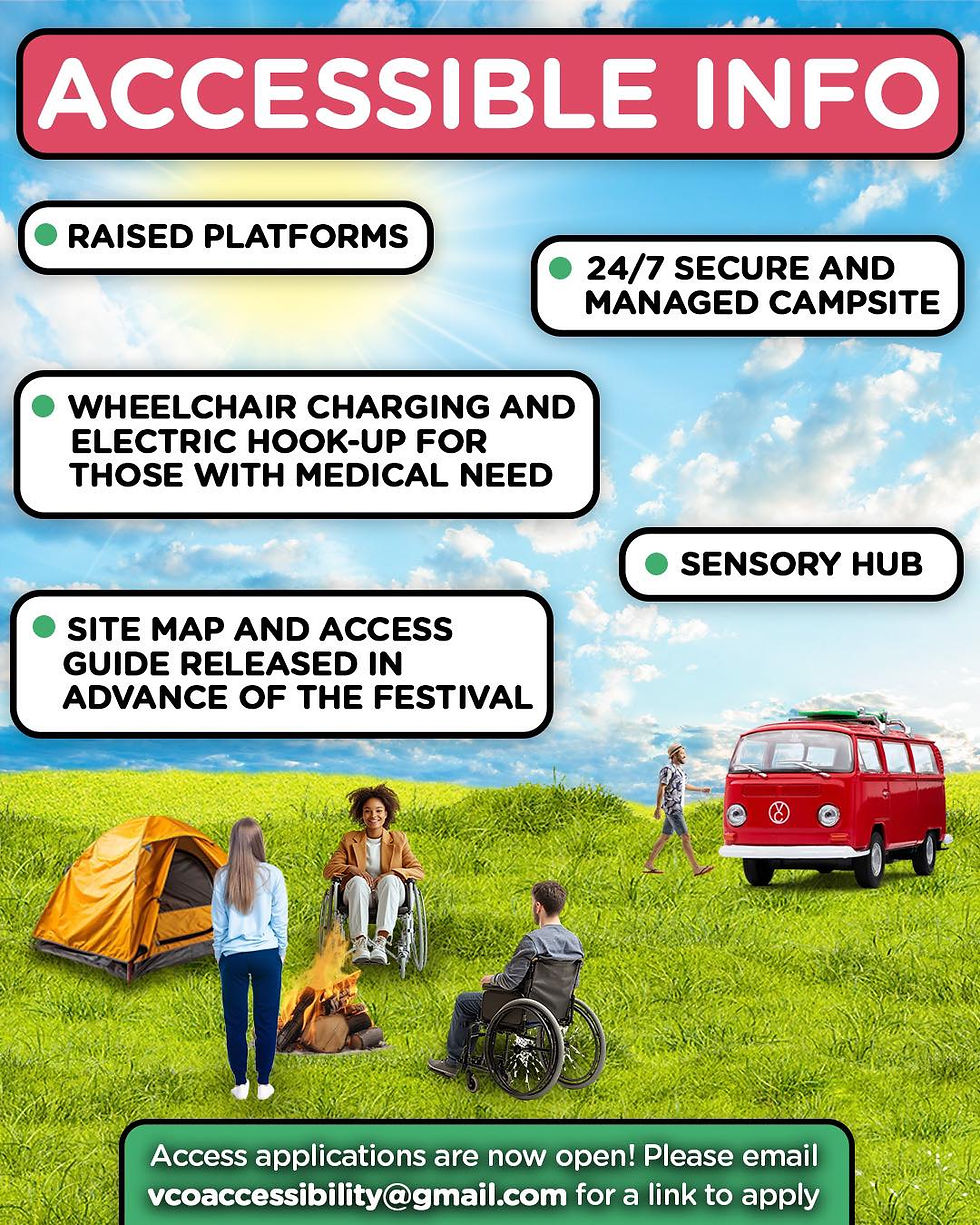 ACCESSIBLE INFO

RAISED PLATFORMS

24/7 SECURE AND MANAGED CAMPSITE

WHEELCHAIR CHARGING AND ELECTRIC HOOK-UP FOR THOSE WITH MEDICAL NEED

SENSORY HUB

SITE MAP AND ACCESS GUIDE RELEASED IN ADVANCE OF THE FESTIVAL

VC

Access applications are now open! Please email vcoaccessibility@gmail.com for a link to apply